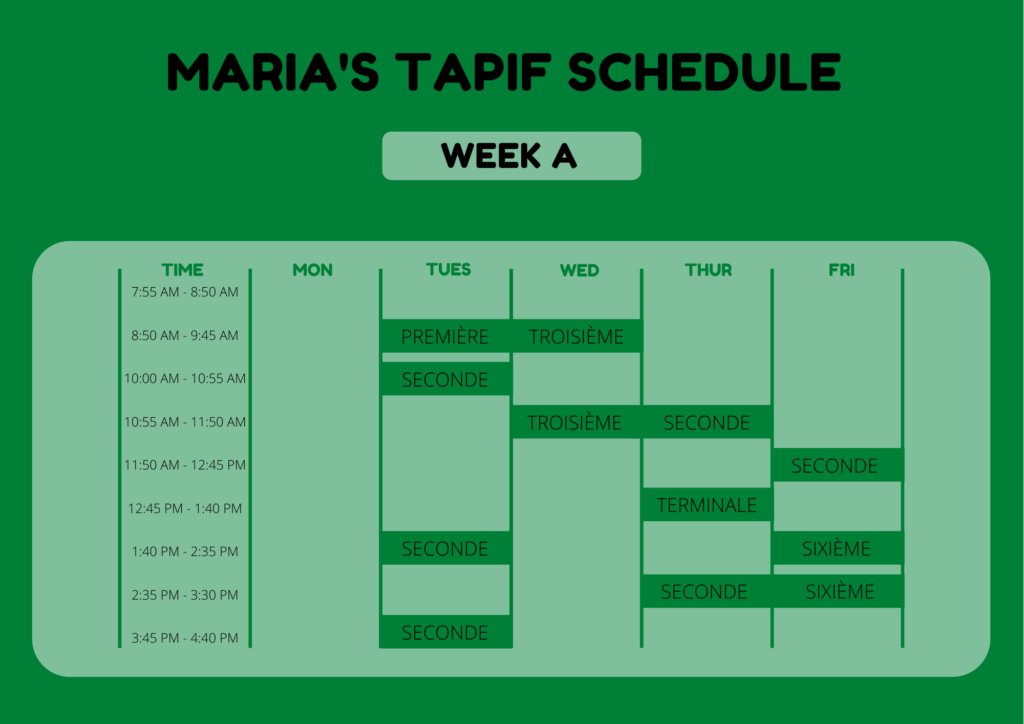 MARIA'S TAPIF SCHEDULE

WEEK A

| TIME | MON | TUES | WED | THUR | FRI |
|---|---|---|---|---|---|
| 7:55 AM - 8:50 AM | | | | | |
| 8:50 AM - 9:45 AM | | PREMIÈRE | TROISIÈME | | |
| 10:00 AM - 10:55 AM | | SECONDE | | | |
| 10:55 AM - 11:50 AM | | | TROISIÈME | SECONDE | |
| 11:50 AM - 12:45 PM | | | | | SECONDE |
| 12:45 PM - 1:40 PM | | | | TERMINALE | |
| 1:40 PM - 2:35 PM | | SECONDE | | | SIXIÈME |
| 2:35 PM - 3:30 PM | | | | SECONDE | SIXIÈME |
| 3:45 PM - 4:40 PM | | SECONDE | | | |